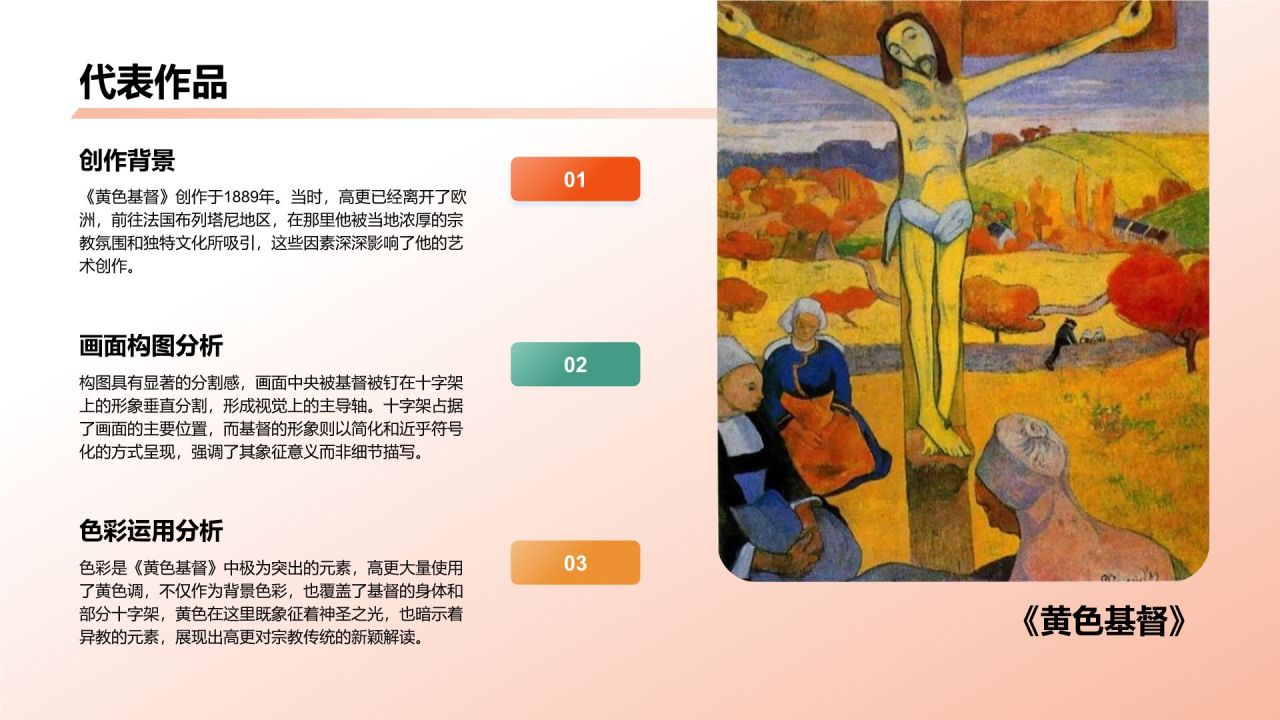 代表作品

创作背景

《黄色基督》创作于1889年。当时，高更已经离开了欧洲，前往法国布列塔尼地区，在那里他被当地浓厚的宗教氛围和独特文化所吸引，这些因素深深影响了他的艺术创作。

01

画面构图分析

构图具有显著的分割感，画面中央被基督被钉在十字架上的形象垂直分割，形成视觉上的主导轴。十字架占据了画面的主要位置，而基督的形象则以简化和近乎符号化的方式呈现，强调了其象征意义而非细节描写。

02

色彩运用分析

色彩是《黄色基督》中极为突出的元素，高更大量使用了黄色调，不仅作为背景色彩，也覆盖了基督的身体和部分十字架，黄色在这里既象征着神圣之光，也暗示着异教的元素，展现出高更对宗教传统的新颖解读。

03

《黄色基督》